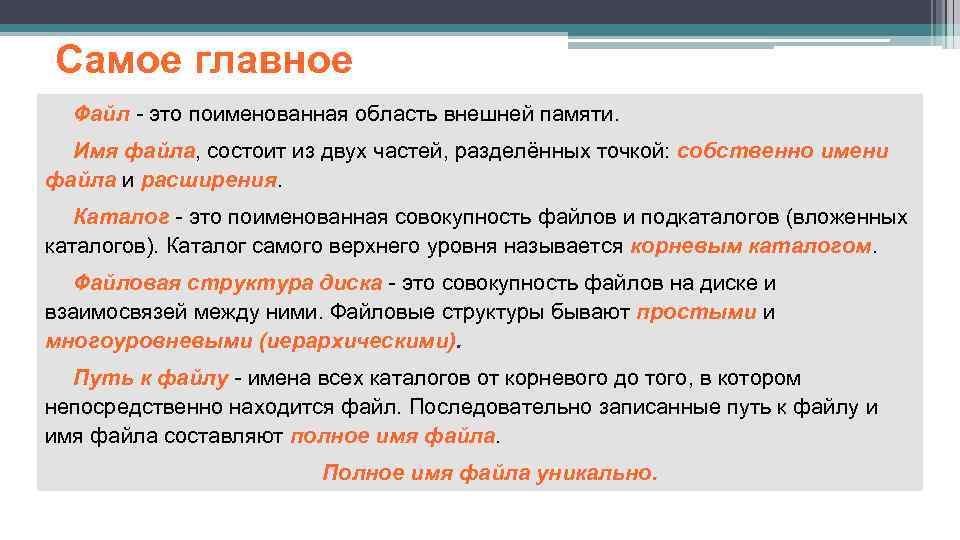 Самое главное

Файл - это поименованная область внешней памяти.

Имя файла, состоит из двух частей, разделённых точкой: собственно имени файла и расширения.

Каталог - это поименованная совокупность файлов и подкаталогов (вложенных каталогов). Каталог самого верхнего уровня называется корневым каталогом.

Файловая структура диска - это совокупность файлов на диске и взаимосвязей между ними. Файловые структуры бывают простыми и многоуровневыми (иерархическими).

Путь к файлу - имена всех каталогов от корневого до того, в котором непосредственно находится файл. Последовательно записанные путь к файлу и имя файла составляют полное имя файла.

Полное имя файла уникально.